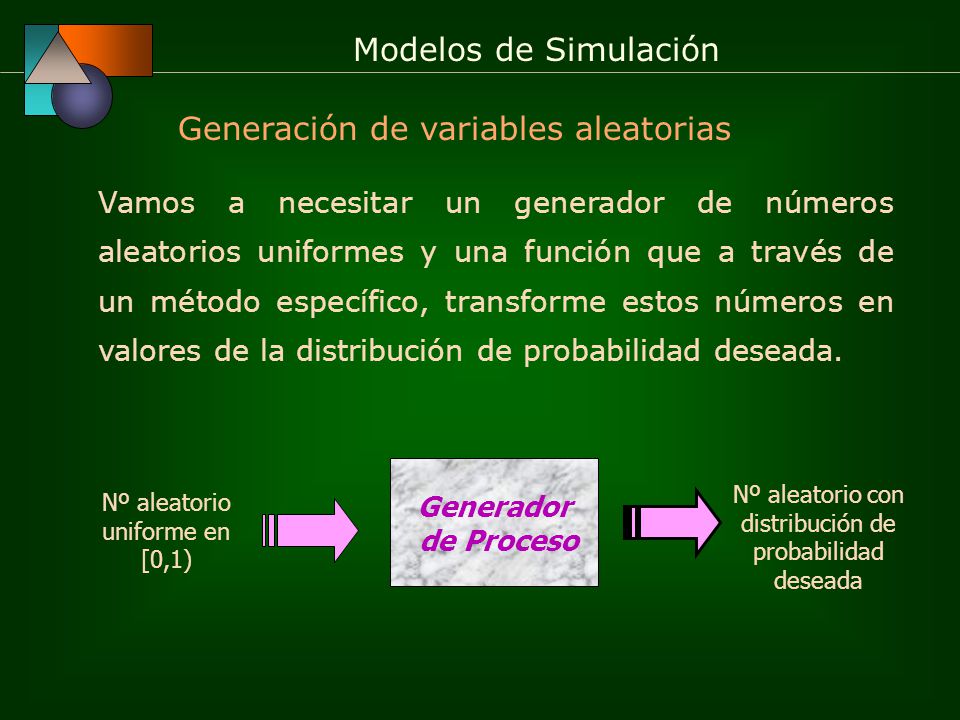 Modelos de Simulación

Generación de variables aleatorias

Vamos a necesitar un generador de números aleatorios uniformes y una función que a través de un método específico, transforme estos números en valores de la distribución de probabilidad deseada.

Nº aleatorio uniforme en [0,1)

Generador de Proceso

Nº aleatorio con distribución de probabilidad deseada